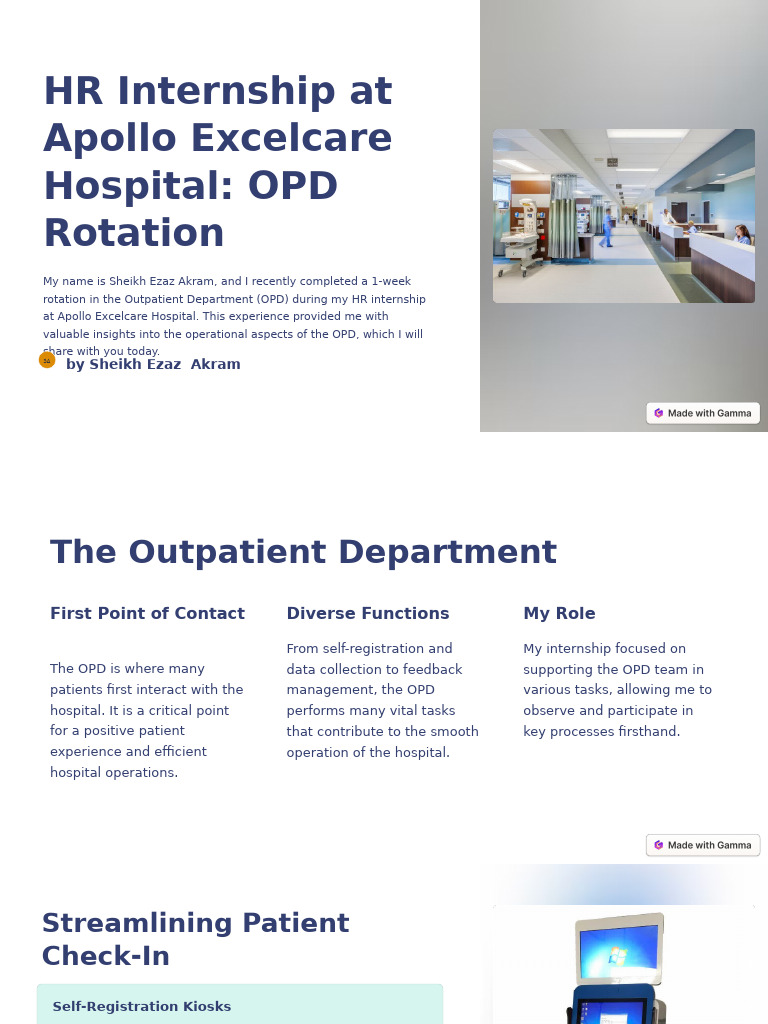 HR Internship at Apollo Excelcare Hospital: OPD Rotation

My name is Sheikh Ezaz Akram, and I recently completed a 1-week rotation in the Outpatient Department (OPD) during my HR internship at Apollo Excelcare Hospital. This experience provided me with valuable insights into the operational aspects of the OPD, which I will share with you today.

by Sheikh Ezaz Akram

Made with Gamma

The Outpatient Department

First Point of Contact

The OPD is where many patients first interact with the hospital. It is a critical point for a positive patient experience and efficient hospital operations.

Diverse Functions

From self-registration and data collection to feedback management, the OPD performs many vital tasks that contribute to the smooth operation of the hospital.

My Role

My internship focused on supporting the OPD team in various tasks, allowing me to observe and participate in key processes firsthand.

Made with Gamma

Streamlining Patient Check-In

Self-Registration Kiosks